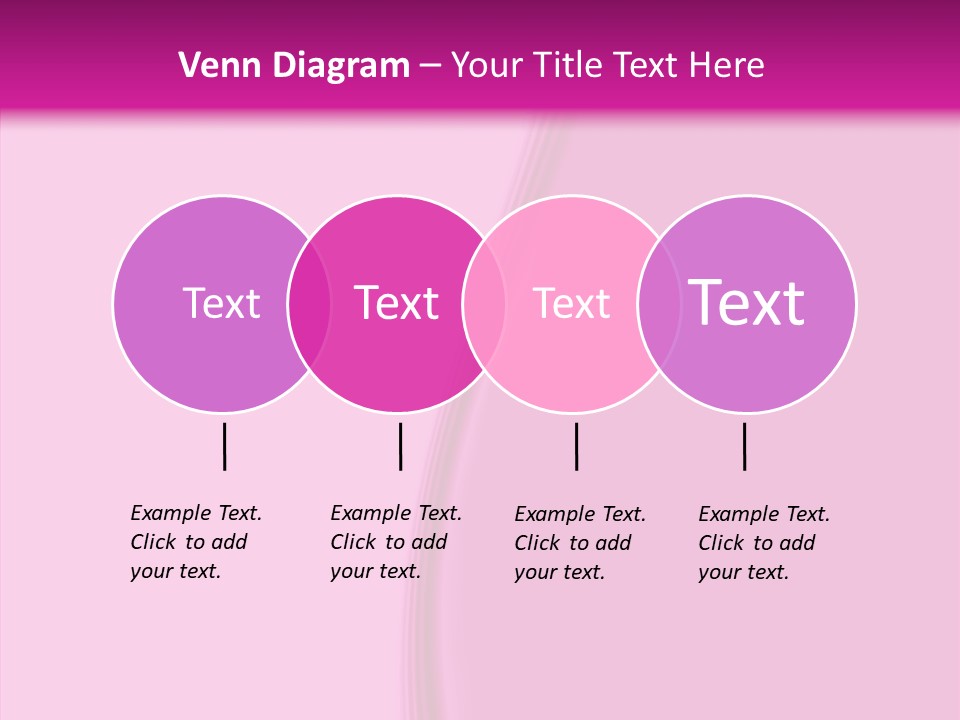 Venn Diagram – Your Title Text Here

Text

Text

Text

Text

Example Text. Click to add your text.

Example Text. Click to add your text.

Example Text. Click to add your text.

Example Text. Click to add your text.